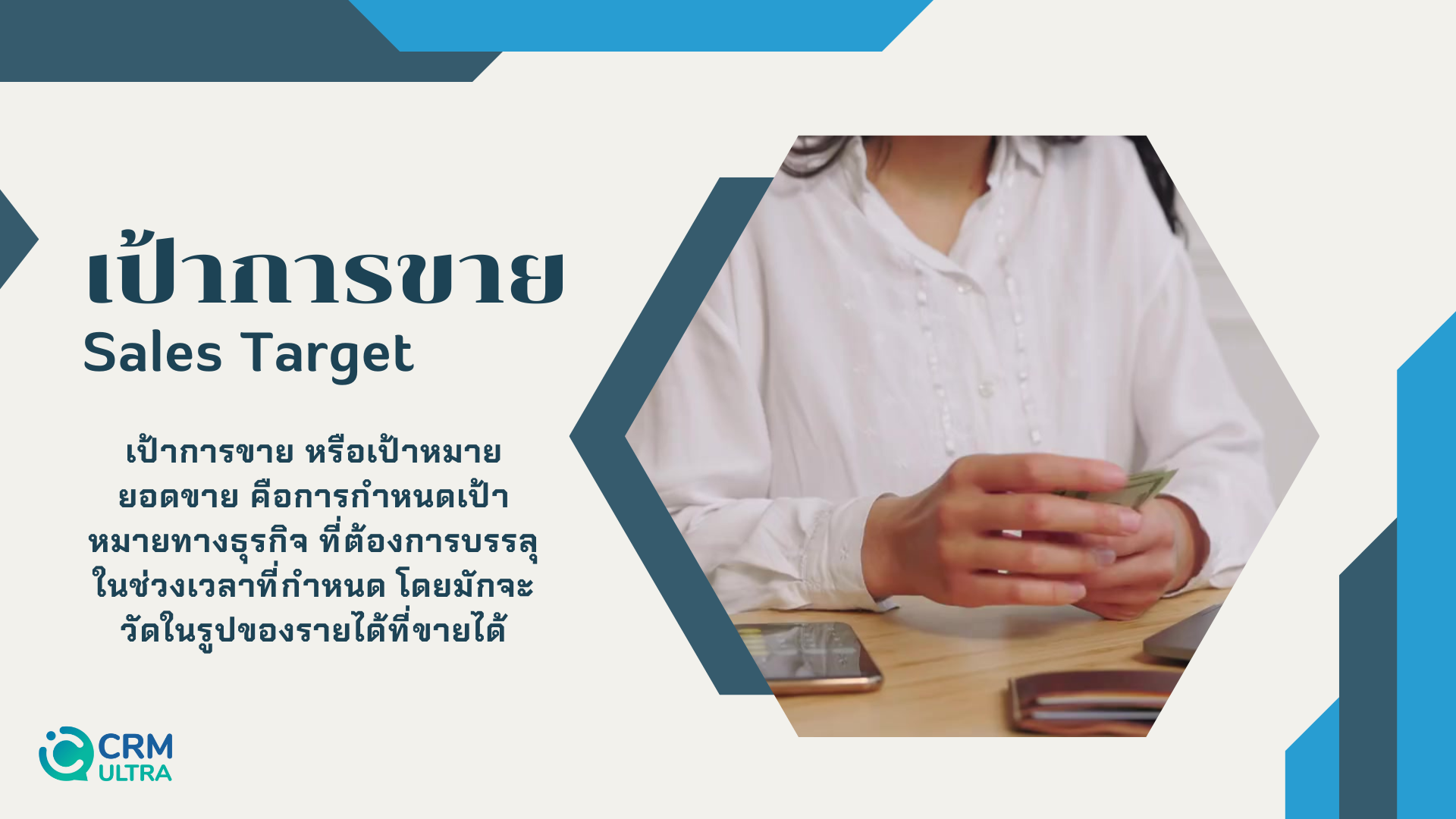 เป้าการขาย
Sales Target

เป้าการขาย หรือเป้าหมายยอดขาย คือการกำหนดเป้าหมายทางธุรกิจ ที่ต้องการบรรลุในช่วงเวลาที่กำหนด โดยมักจะวัดในรูปของรายได้ที่ขายได้

CRM ULTRA